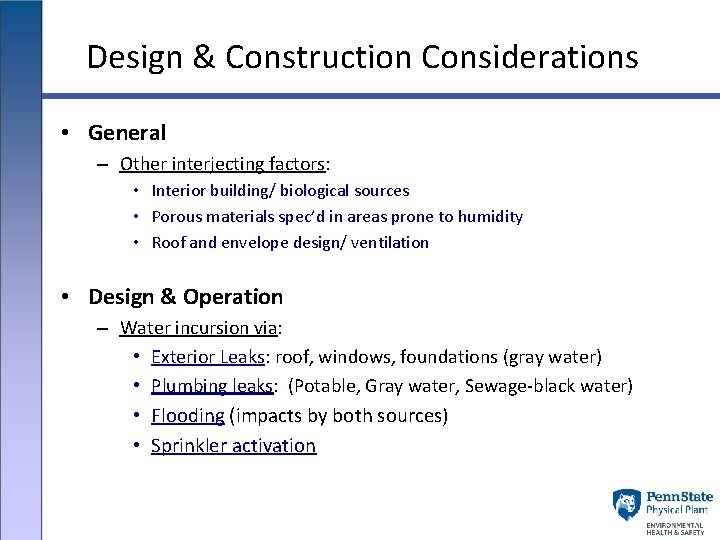 Design & Construction Considerations

• General
– Other interjecting factors:
• Interior building/ biological sources
• Porous materials spec'd in areas prone to humidity
• Roof and envelope design/ ventilation

• Design & Operation
– Water incursion via:
• Exterior Leaks: roof, windows, foundations (gray water)
• Plumbing leaks: (Potable, Gray water, Sewage-black water)
• Flooding (impacts by both sources)
• Sprinkler activation

PennState
Physical Plant
ENVIRONMENTAL HEALTH & SAFETY